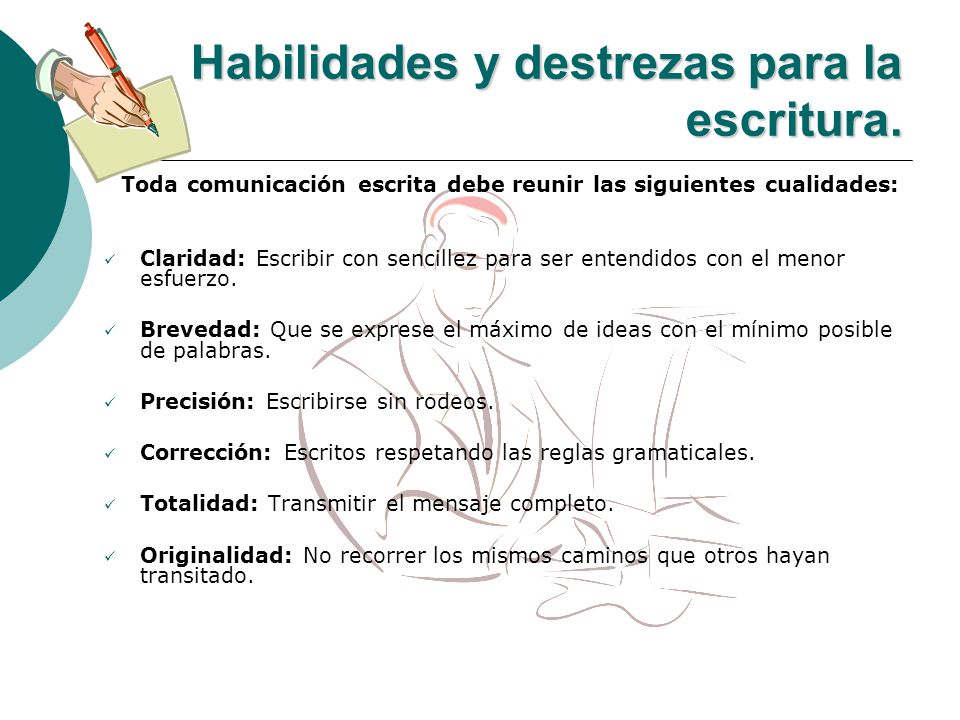 Habilidades y destrezas para la escritura.

Toda comunicación escrita debe reunir las siguientes cualidades:

✓ Claridad: Escribir con sencillez para ser entendidos con el menor esfuerzo.

✓ Brevedad: Que se exprese el máximo de ideas con el mínimo posible de palabras.

✓ Precisión: Escribirse sin rodeos.

✓ Corrección: Escritos respetando las reglas gramaticales.

✓ Totalidad: Transmitir el mensaje completo.

✓ Originalidad: No recorrer los mismos caminos que otros hayan transitado.